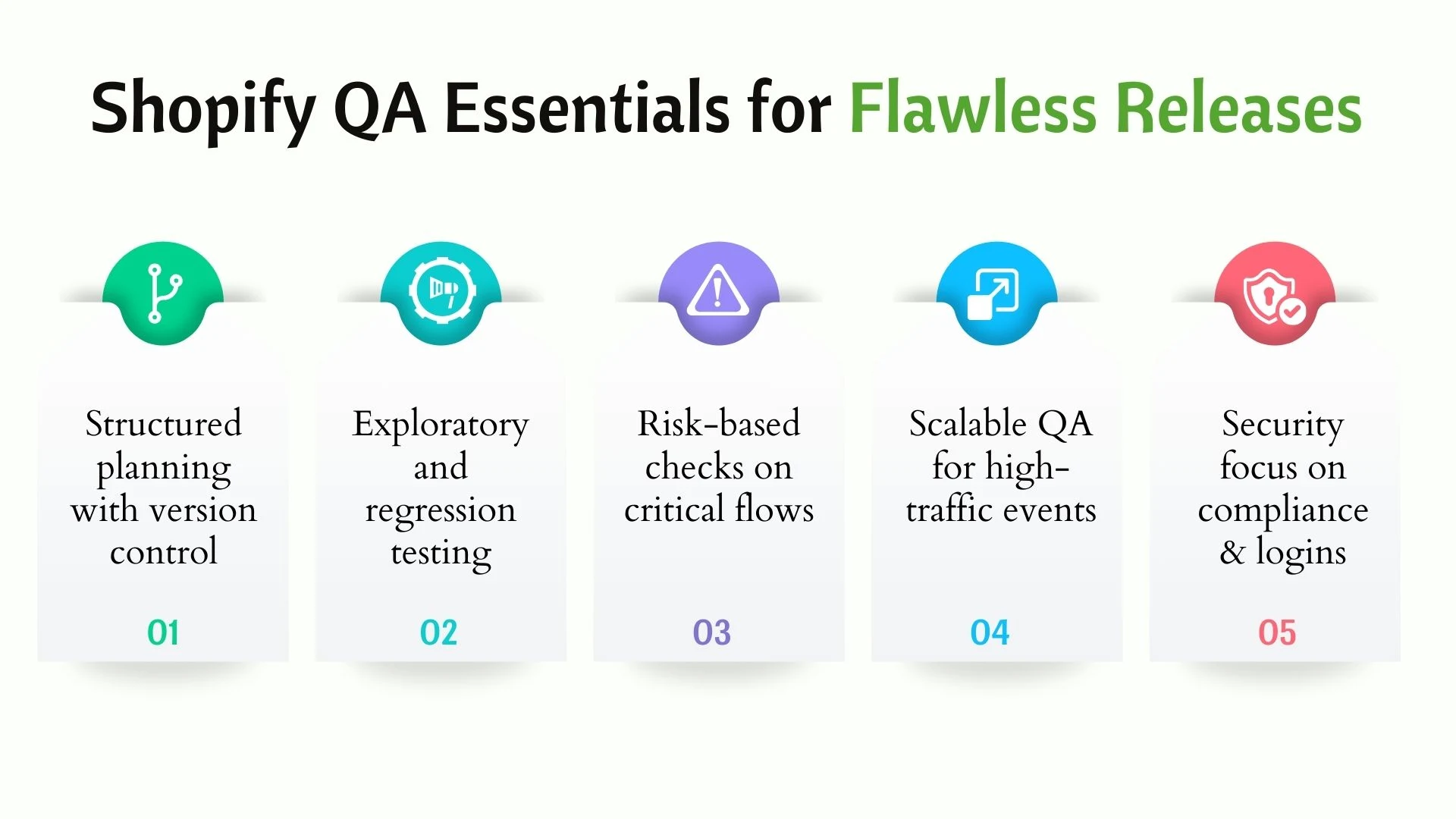 Shopify QA Essentials for Flawless Releases

Structured planning with version control

01

Exploratory and regression testing

02

Risk-based checks on critical flows

03

Scalable QA for high-traffic events

04

Security focus on compliance & logins

05